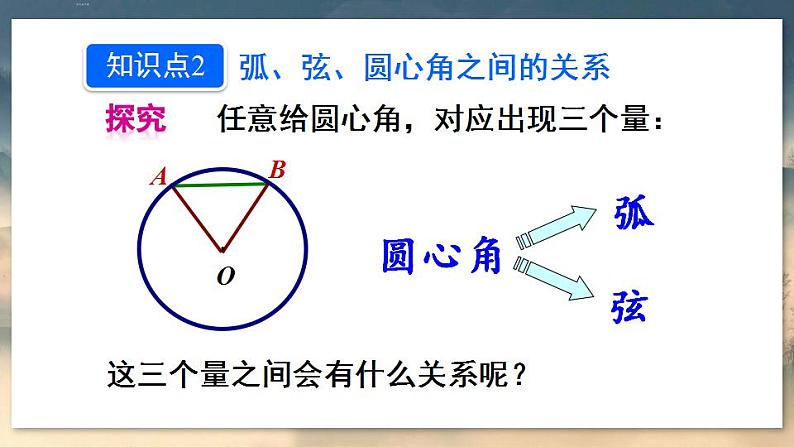 知识点2 弧、弦、圆心角之间的关系

探究 任意给圆心角，对应出现三个量：

A B

O

圆心角

弧

弦

这三个量之间会有什么关系呢？